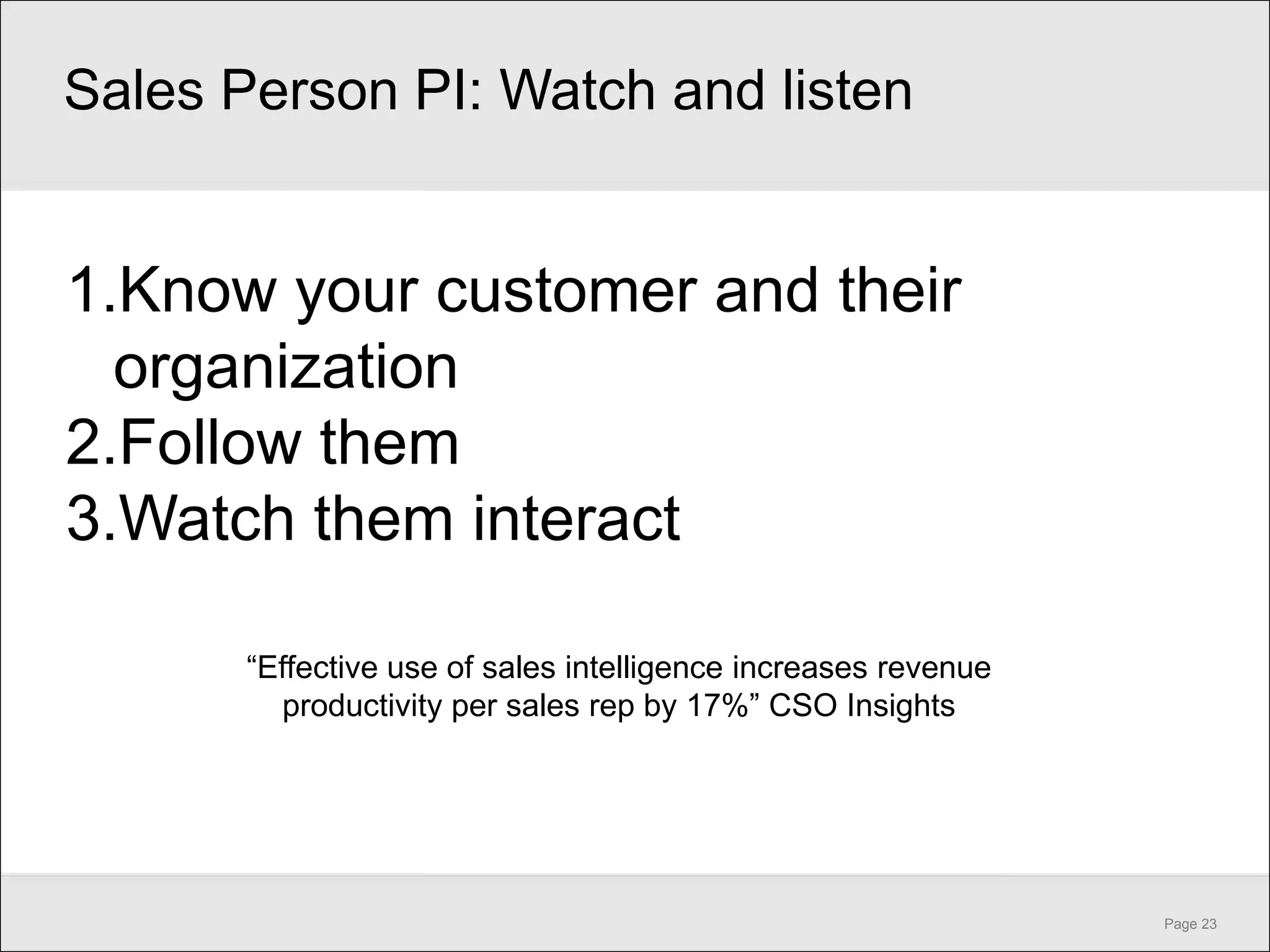 Sales Person PI: Watch and listen

1.Know your customer and their organization
2.Follow them
3.Watch them interact

“Effective use of sales intelligence increases revenue productivity per sales rep by 17%” CSO Insights

Page 23